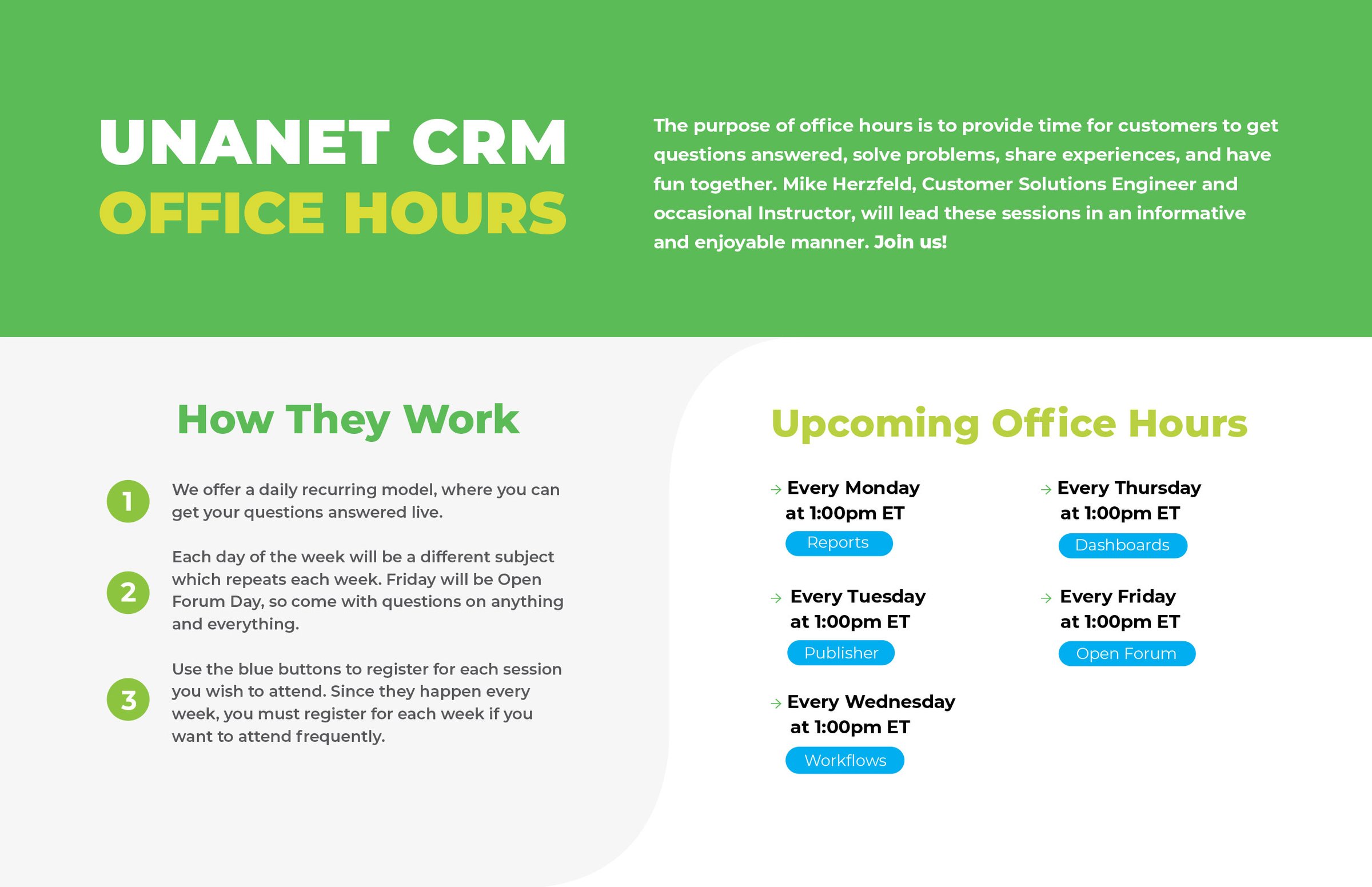 UNANET CRM
OFFICE HOURS

The purpose of office hours is to provide time for customers to get questions answered, solve problems, share experiences, and have fun together. Mike Herzfeld, Customer Solutions Engineer and occasional Instructor, will lead these sessions in an informative and enjoyable manner. Join us!

How They Work

1 We offer a daily recurring model, where you can get your questions answered live.

2 Each day of the week will be a different subject which repeats each week. Friday will be Open Forum Day, so come with questions on anything and everything.

3 Use the blue buttons to register for each session you wish to attend. Since they happen every week, you must register for each week if you want to attend frequently.

Upcoming Office Hours

Every Monday at 1:00pm ET
Reports

Every Tuesday at 1:00pm ET
Publisher

Every Wednesday at 1:00pm ET
Workflows

Every Thursday at 1:00pm ET
Dashboards

Every Friday at 1:00pm ET
Open Forum